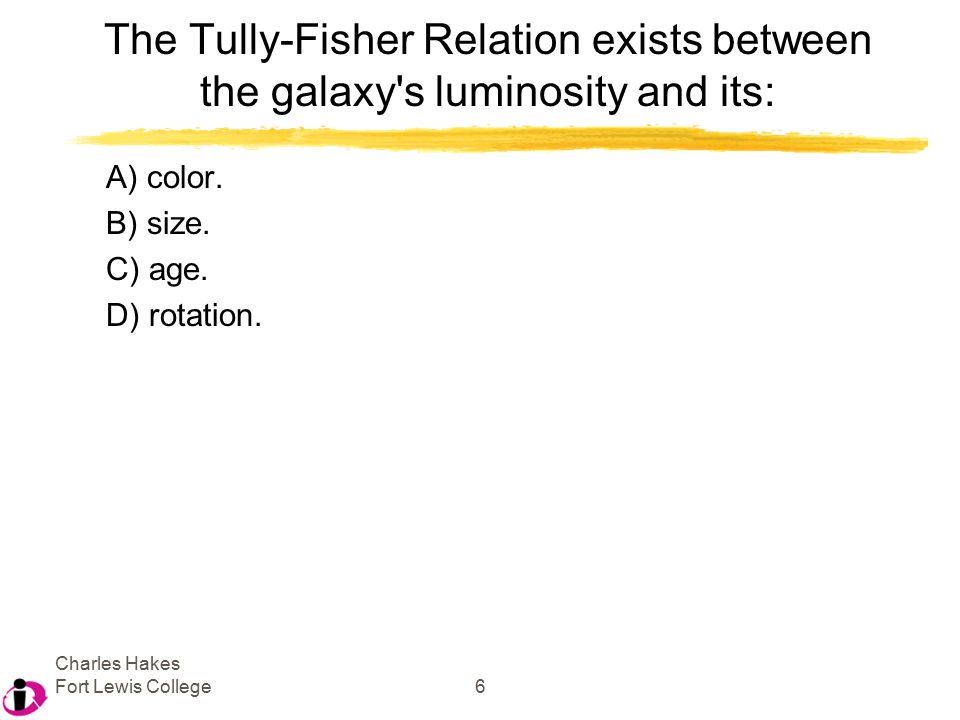 The Tully-Fisher Relation exists between the galaxy's luminosity and its:

A) color.
B) size.
C) age.
D) rotation.

Charles Hakes
Fort Lewis College

6